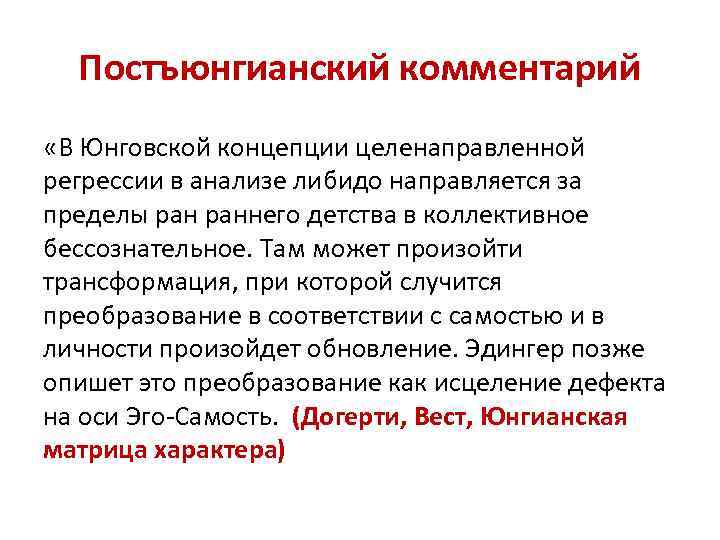 Постъюнгианский комментарий

«В Юнговской концепции целенаправленной регрессии в анализе либидо направляется за пределы ран раннего детства в коллективное бессознательное. Там может произойти трансформация, при которой случится преобразование в соответствии с самостью и в личности произойдет обновление. Эдингер позже опишет это преобразование как исцеление дефекта на оси Эго-Самость. (Догерти, Вест, Юнгианская матрица характера)